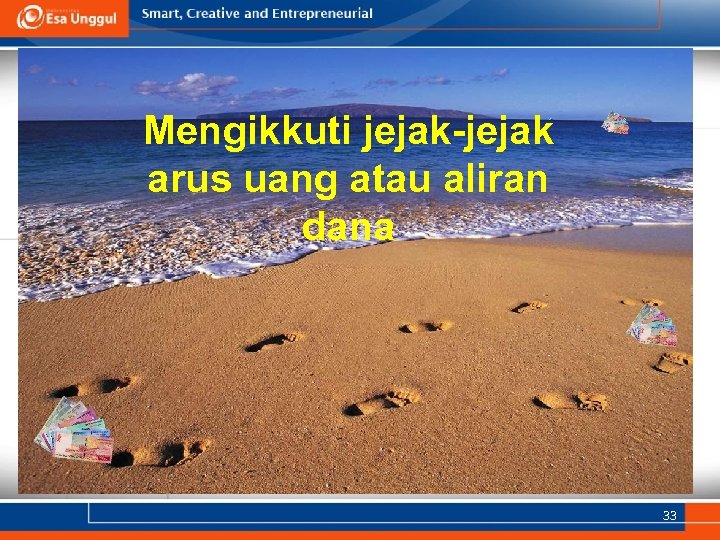 Esa Unggul

Smart, Creative and Entrepreneurial

Mengikkuti jejak-jejak arus uang atau aliran dana

33